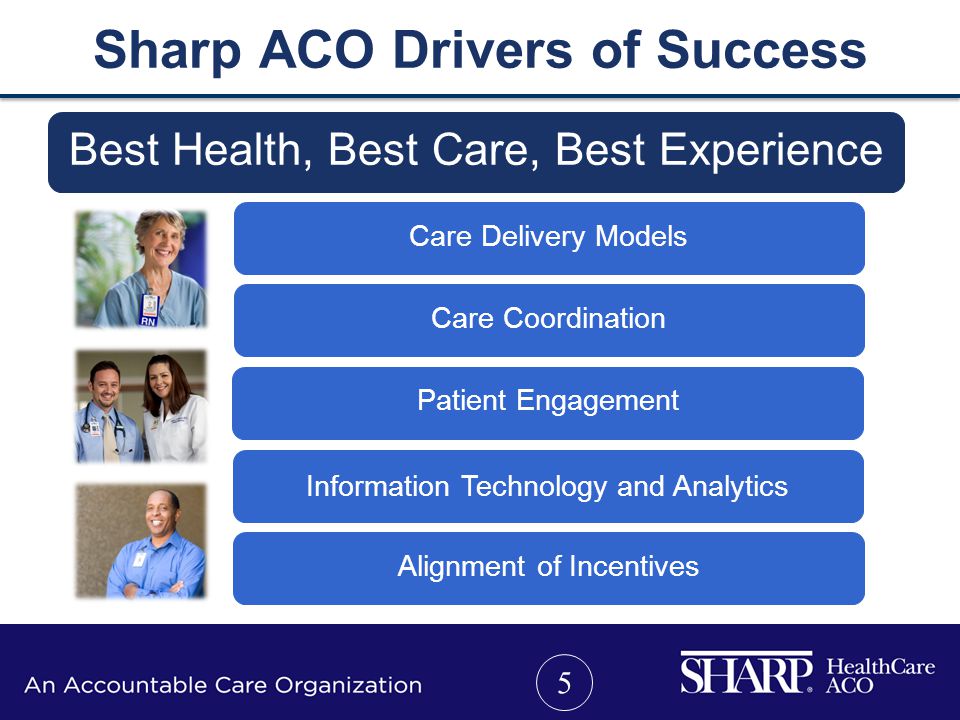 Sharp ACO Drivers of Success

Best Health, Best Care, Best Experience

RN

Care Delivery Models

Care Coordination

Patient Engagement

Information Technology and Analytics

Alignment of Incentives

An Accountable Care Organization

5

SHARP HealthCare ACO